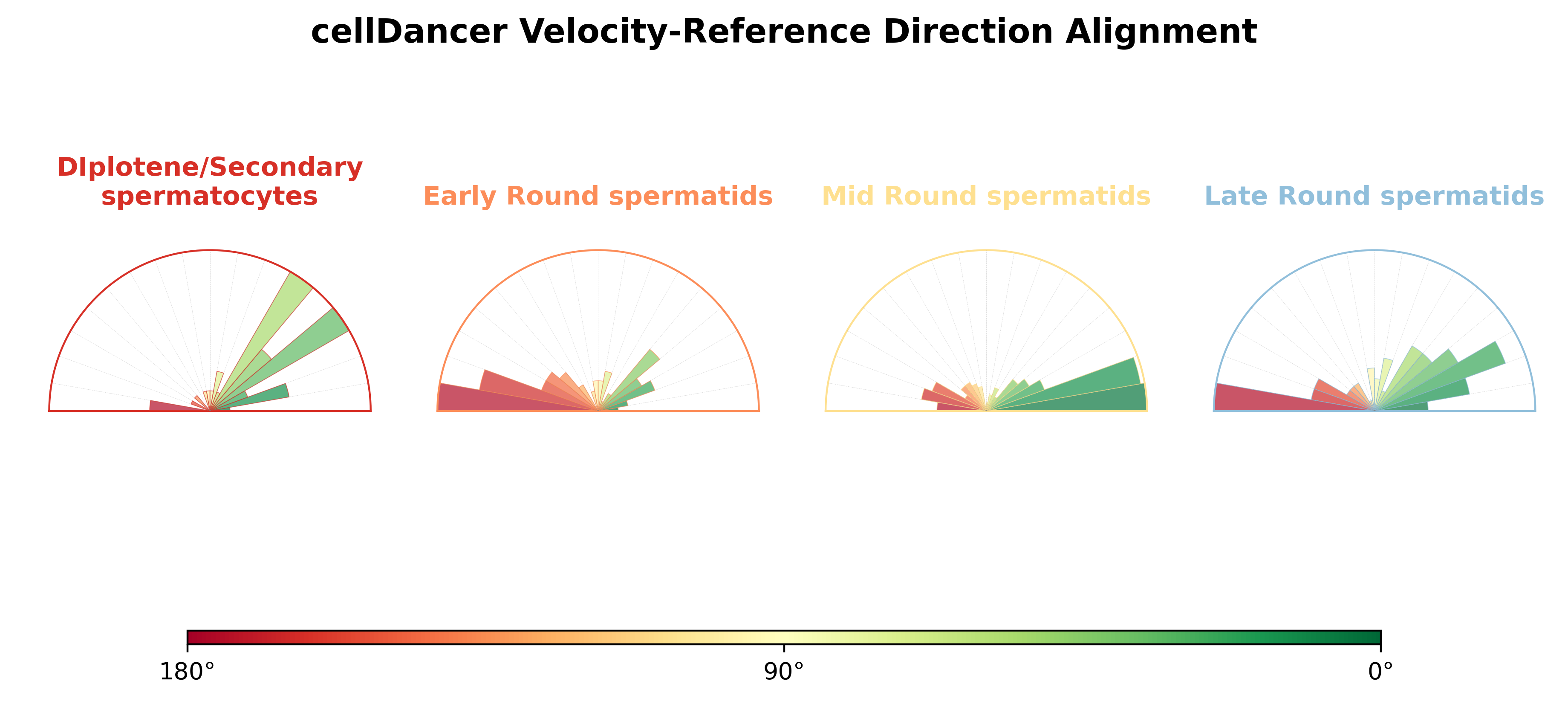 cellDancer Velocity-Reference Direction Alignment

DIplotene/Secondary spermatocytes

Early Round spermatids

Mid Round spermatids

Late Round spermatids

180°

90°

0°